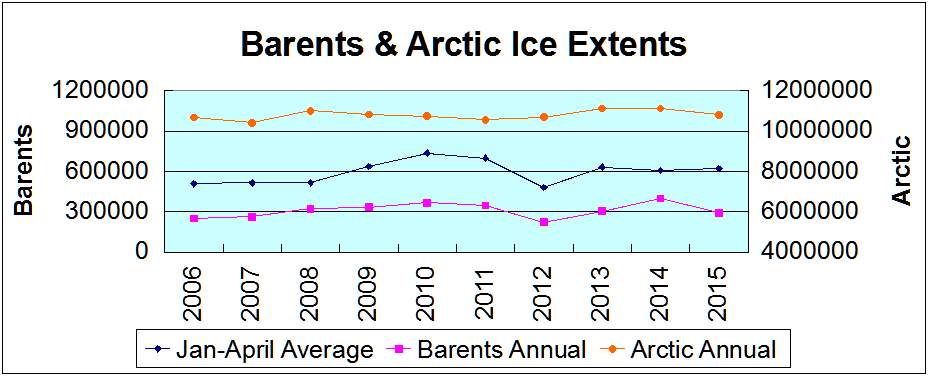 Barents & Arctic Ice Extents

Barents

1200000
900000
600000
300000
0

12000000
10000000
8000000
6000000
4000000

Arctic

2006
2007
2008
2009
2010
2011
2012
2013
2014
2015

Jan-April Average
Barents Annual
Arctic Annual